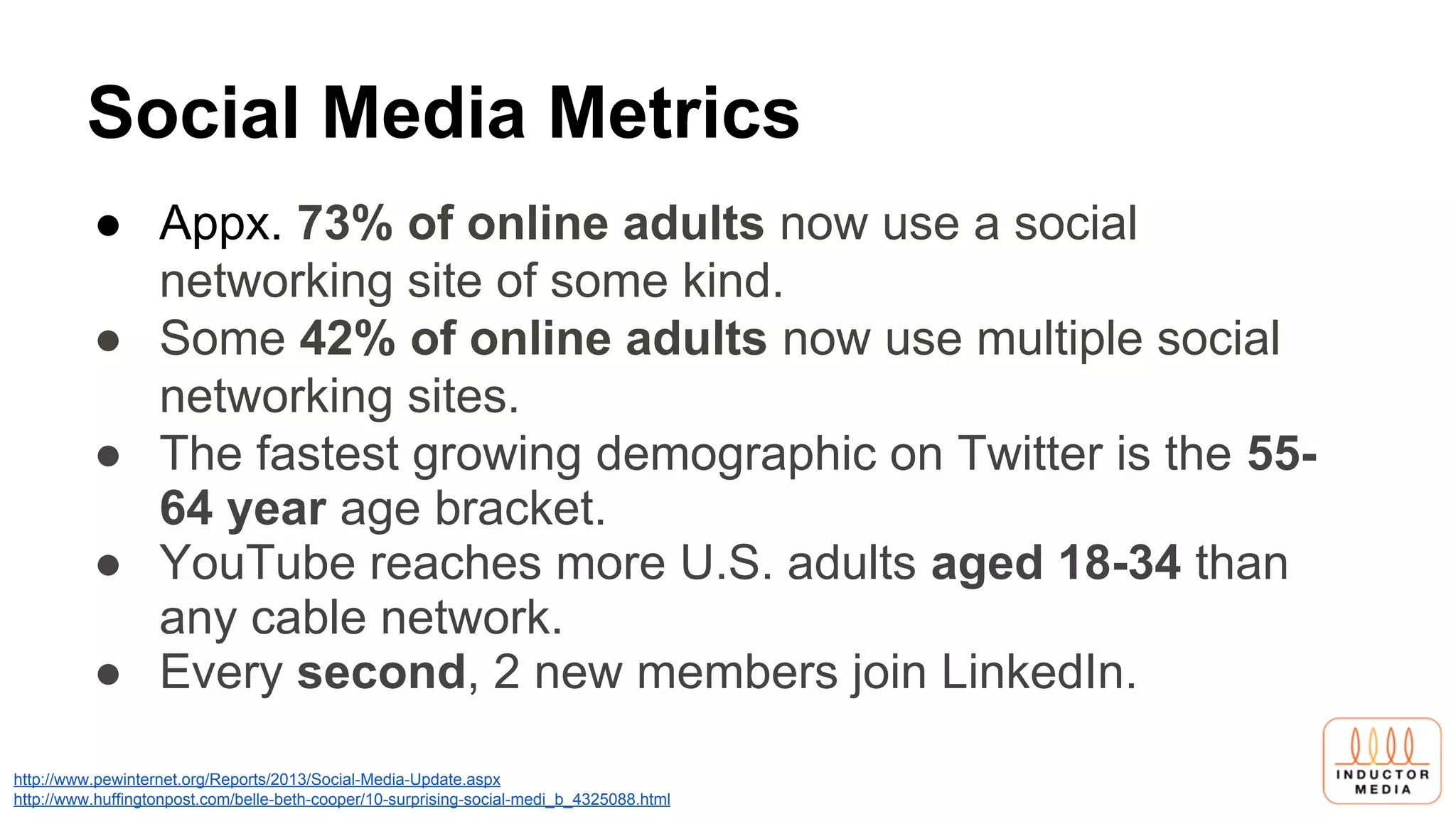 Social Media Metrics

● Appx. 73% of online adults now use a social networking site of some kind.
● Some 42% of online adults now use multiple social networking sites.
● The fastest growing demographic on Twitter is the 55-64 year age bracket.
● YouTube reaches more U.S. adults aged 18-34 than any cable network.
● Every second, 2 new members join LinkedIn.

http://www.pewinternet.org/Reports/2013/Social-Media-Update.aspx
http://www.huffingtonpost.com/belle-beth-cooper/10-surprising-social-medi_b_4325088.html

INDUCTOR MEDIA